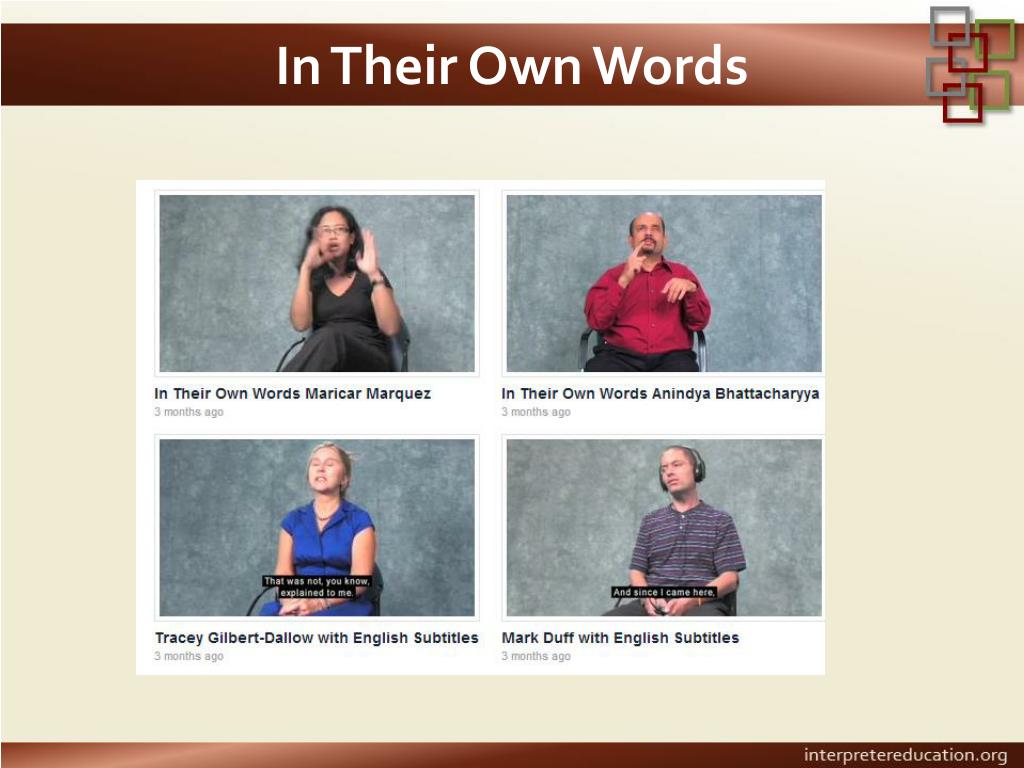 In Their Own Words

In Their Own Words Maricar Marquez
3 months ago

In Their Own Words Anindya Bhattacharyya
3 months ago

That was not, you know, explained to me.

Tracey Gilbert-Dallow with English Subtitles
3 months ago

And since I came here,

Mark Duff with English Subtitles
3 months ago

interpretereducation.org